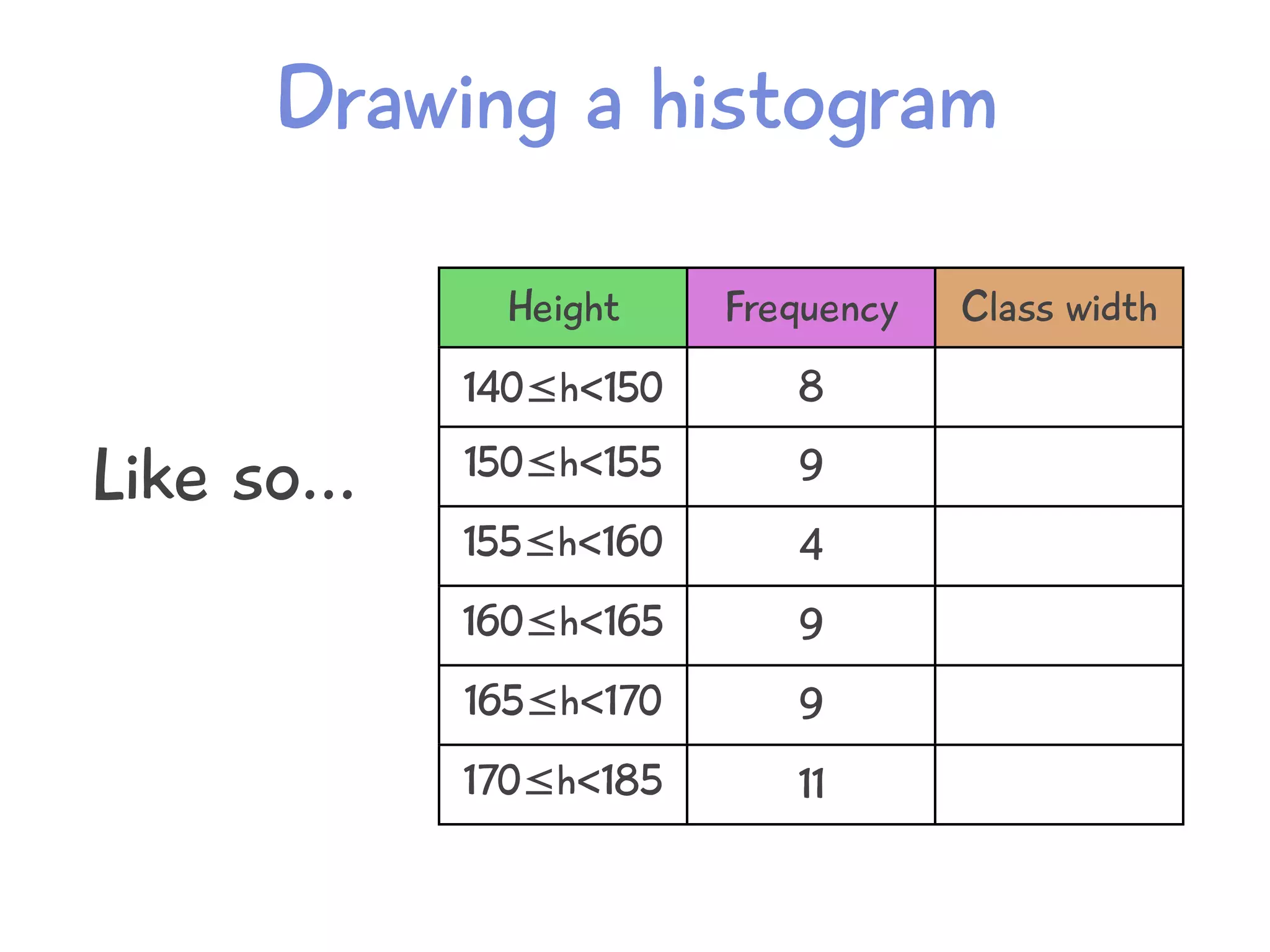 Drawing a histogram

Like so...

| Height | Frequency | Class width |
|---|---|---|
| $140 \leq h < 150$ | 8 | |
| $150 \leq h < 155$ | 9 | |
| $155 \leq h < 160$ | 4 | |
| $160 \leq h < 165$ | 9 | |
| $165 \leq h < 170$ | 9 | |
| $170 \leq h < 185$ | 11 | |